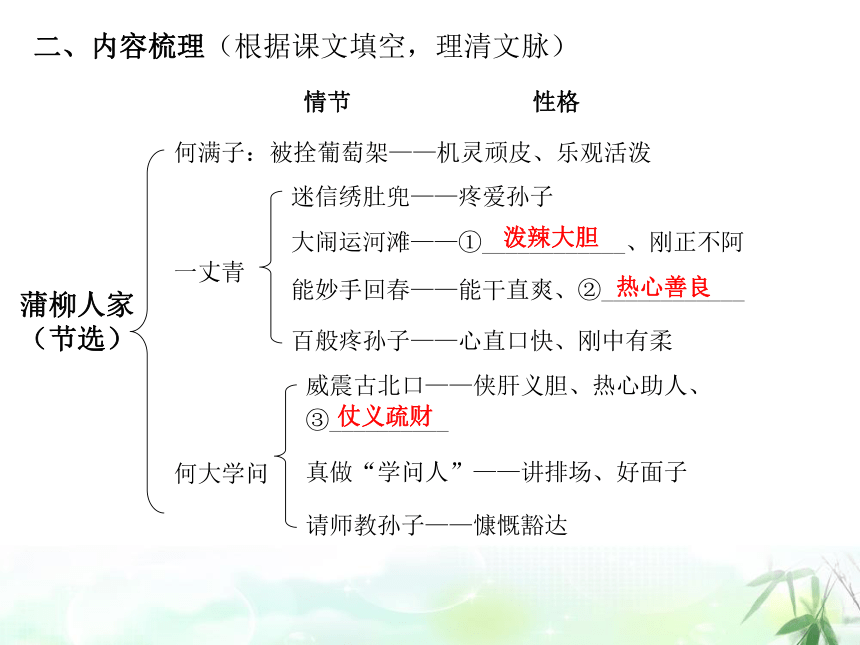 二、内容梳理（根据课文填空，理清文脉）

情节　　性格

蒲柳人家（节选）

何满子：被拴葡萄架——机灵顽皮、乐观活泼

一丈青
迷信绣肚兜——疼爱孙子
大闹运河滩——①泼辣大胆、刚正不阿
能妙手回春——能干直爽、②热心善良
百般疼孙子——心直口快、刚中有柔

何大学问
威震古北口——侠肝义胆、热心助人、③仗义疏财
真做“学问人”——讲排场、好面子
请师教孙子——慷慨豁达